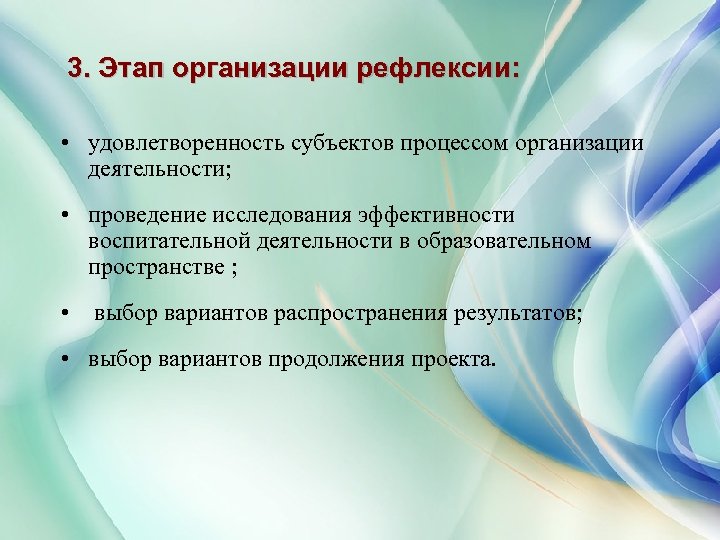 3. Этап организации рефлексии:

• удовлетворенность субъектов процессом организации деятельности;

• проведение исследования эффективности воспитательной деятельности в образовательном пространстве ;

• выбор вариантов распространения результатов;

• выбор вариантов продолжения проекта.